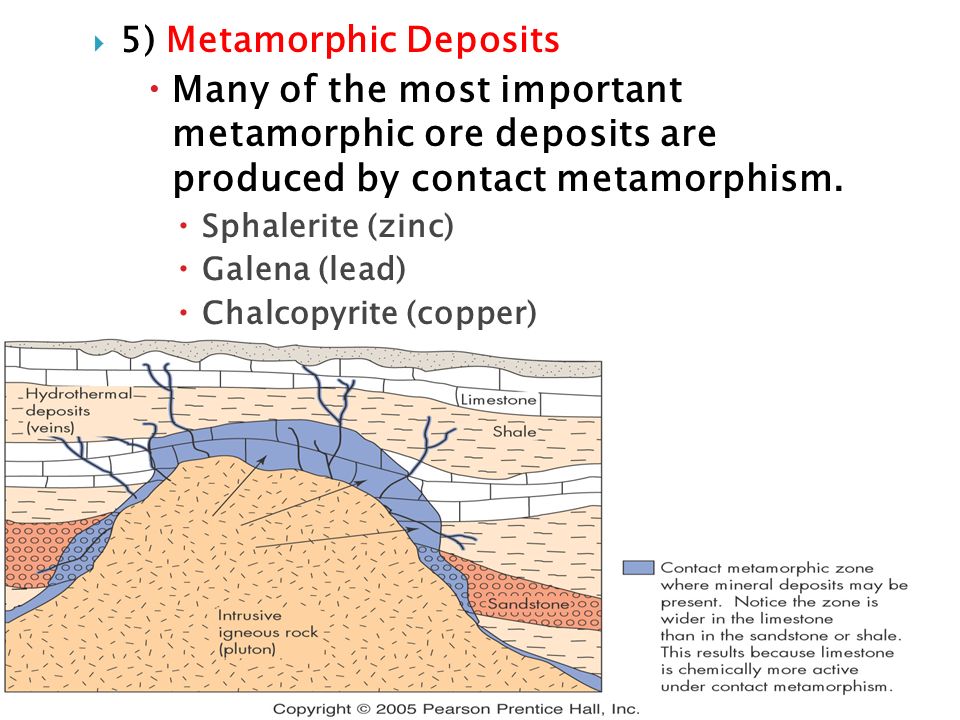 5) Metamorphic Deposits

Many of the most important metamorphic ore deposits are produced by contact metamorphism.

Sphalerite (zinc)

Galena (lead)

Chalcopyrite (copper)

Hydrothermal deposits (veins)

Limestone

Shale

Sandstone

Intrusive igneous rock (pluton)

Contact metamorphic zone where mineral deposits may be present. Notice the zone is wider in the limestone than in the sandstone or shale. This results because limestone is chemically more active under contact metamorphism.

Copyright © 2005 Pearson Prentice Hall, Inc.